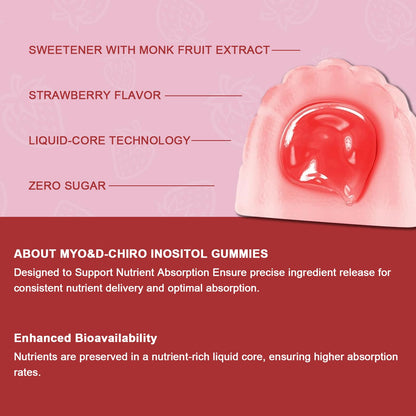 SWEETENER WITH MONK FRUIT EXTRACT

STRAWBERRY FLAVOR

LIQUID-CORE TECHNOLOGY

ZERO SUGAR

ABOUT MYO&D-CHIRO INOSITOL GUMMIES

Designed to Support Nutrient Absorption Ensure precise ingredient release for consistent nutrient delivery and optimal absorption.

Enhanced Bioavailability

Nutrients are preserved in a nutrient-rich liquid core, ensuring higher absorption rates.